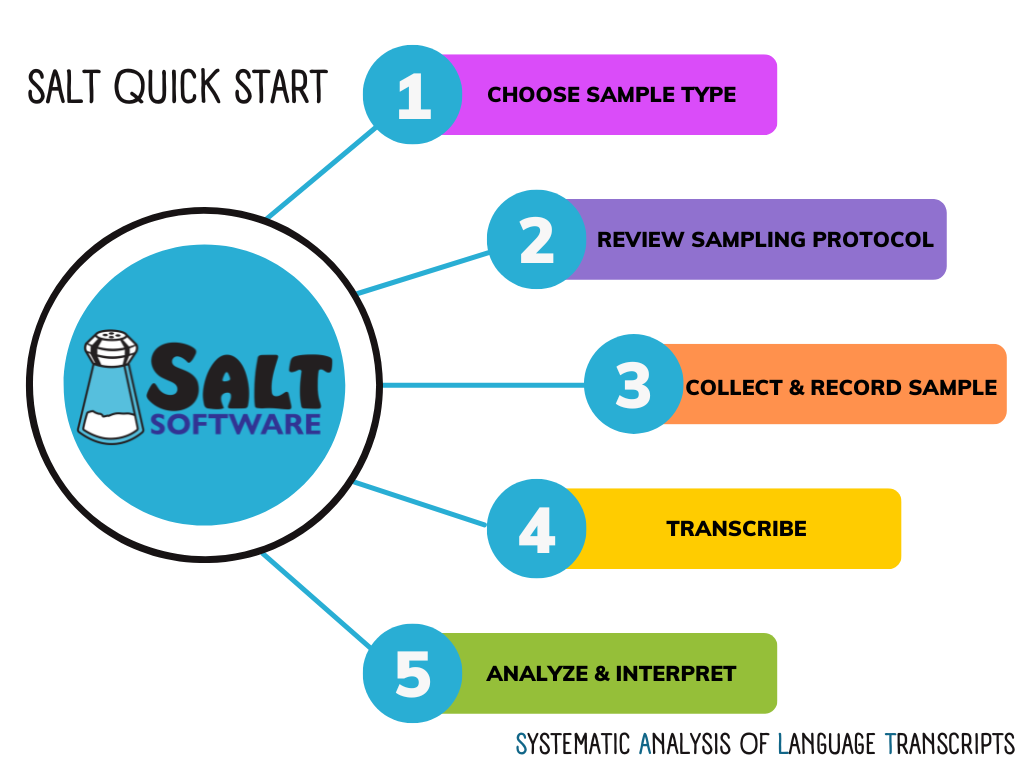 SALT QUICK START

SALT
SOFTWARE

1 CHOOSE SAMPLE TYPE

2 REVIEW SAMPLING PROTOCOL

3 COLLECT & RECORD SAMPLE

4 TRANSCRIBE

5 ANALYZE & INTERPRET

SYSTEMATIC ANALYSIS OF LANGUAGE TRANSCRIPTS